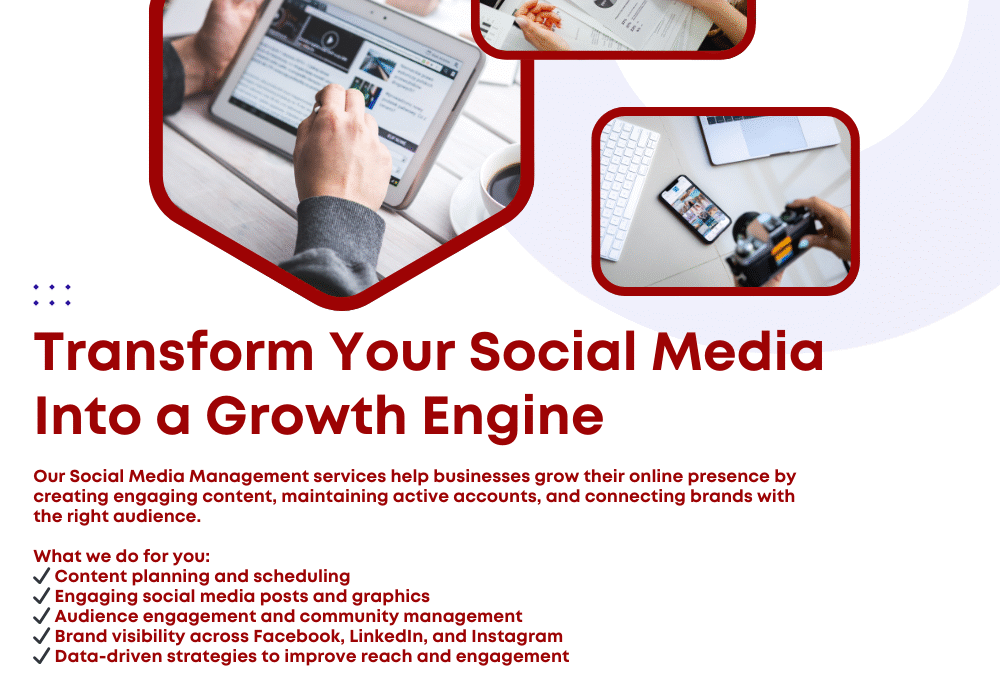 Transform Your Social Media Into a Growth Engine

Our Social Media Management services help businesses grow their online presence by creating engaging content, maintaining active accounts, and connecting brands with the right audience.

What we do for you:
✓ Content planning and scheduling
✓ Engaging social media posts and graphics
✓ Audience engagement and community management
✓ Brand visibility across Facebook, LinkedIn, and Instagram
✓ Data-driven strategies to improve reach and engagement